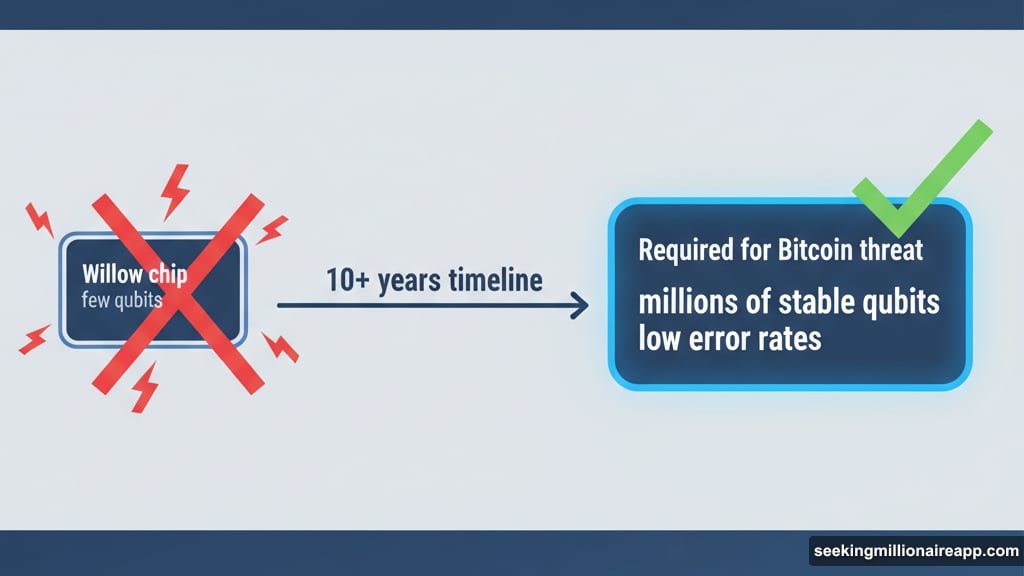 Willow chip
few qubits

10+ years timeline

Required for Bitcoin threat
millions of stable qubits
low error rates

seekingmillionaireapp.com